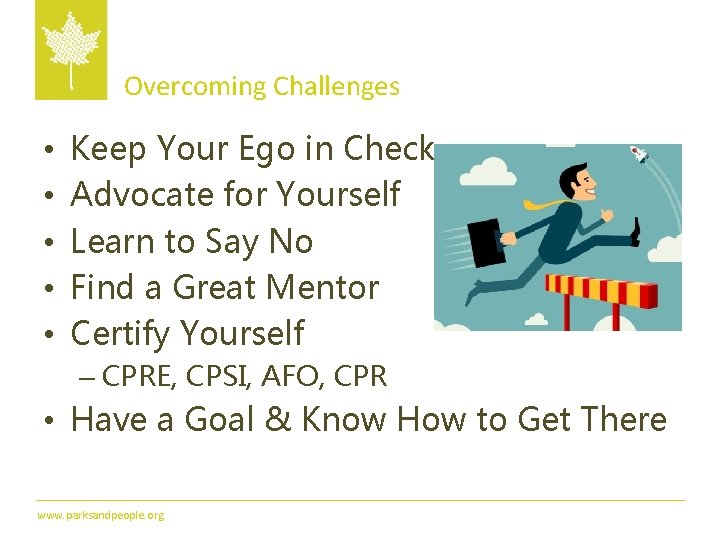 Overcoming Challenges

• Keep Your Ego in Check
• Advocate for Yourself
• Learn to Say No
• Find a Great Mentor
• Certify Yourself
– CPRE, CPSI, AFO, CPR
• Have a Goal & Know How to Get There

www.parksandpeople.org